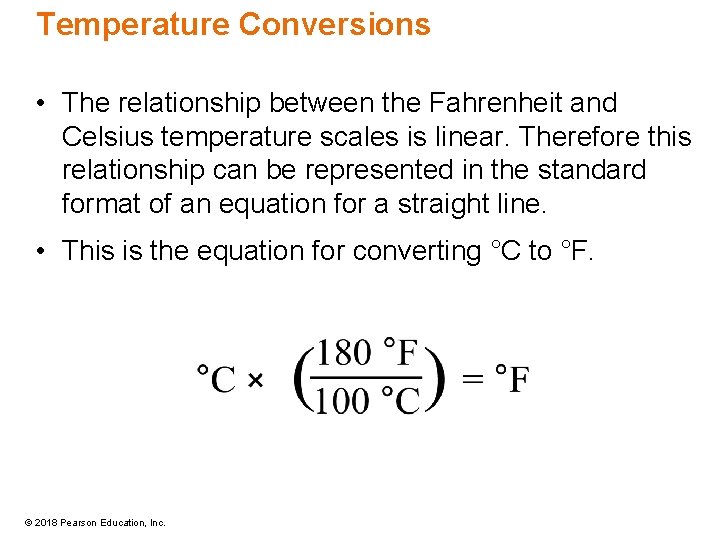 Temperature Conversions

• The relationship between the Fahrenheit and Celsius temperature scales is linear. Therefore this relationship can be represented in the standard format of an equation for a straight line.

• This is the equation for converting °C to °F.

$°C \times \left(\frac{180\ °F}{100\ °C}\right) = °F$

© 2018 Pearson Education, Inc.